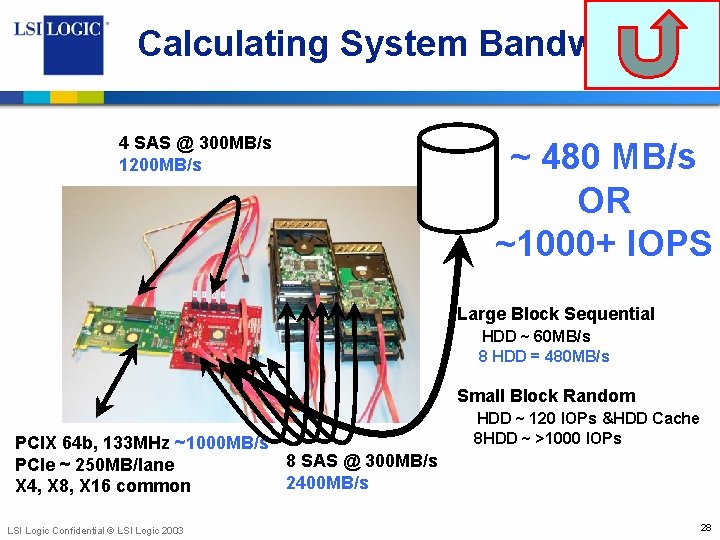 LSI LOGIC

Calculating System Bandw

4 SAS @ 300MB/s
1200MB/s

~ 480 MB/s
OR
~1000+ IOPS

Large Block Sequential
HDD ~ 60MB/s
8 HDD = 480MB/s

Small Block Random
HDD ~ 120 IOPs &HDD Cache
8HDD ~ >1000 IOPs

PCIX 64b, 133MHz ~1000MB/s
PCIe ~ 250MB/lane
X4, X8, X16 common

8 SAS @ 300MB/s
2400MB/s

LSI Logic Confidential © LSI Logic 2003

28